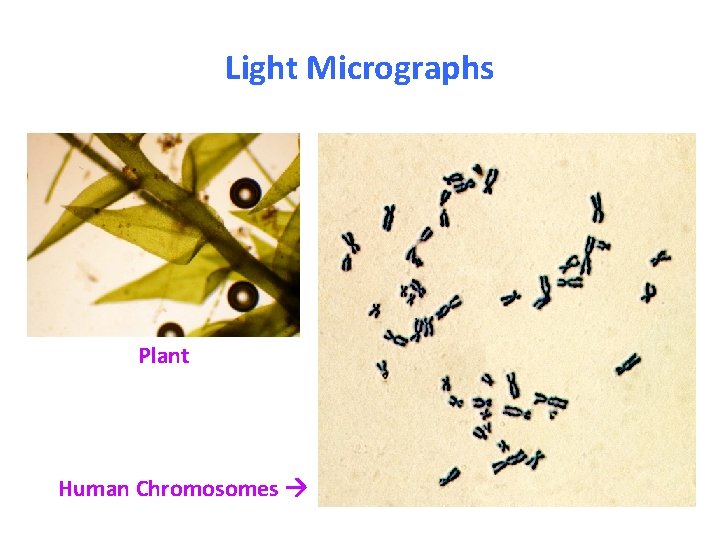 Light Micrographs

Plant

Human Chromosomes →